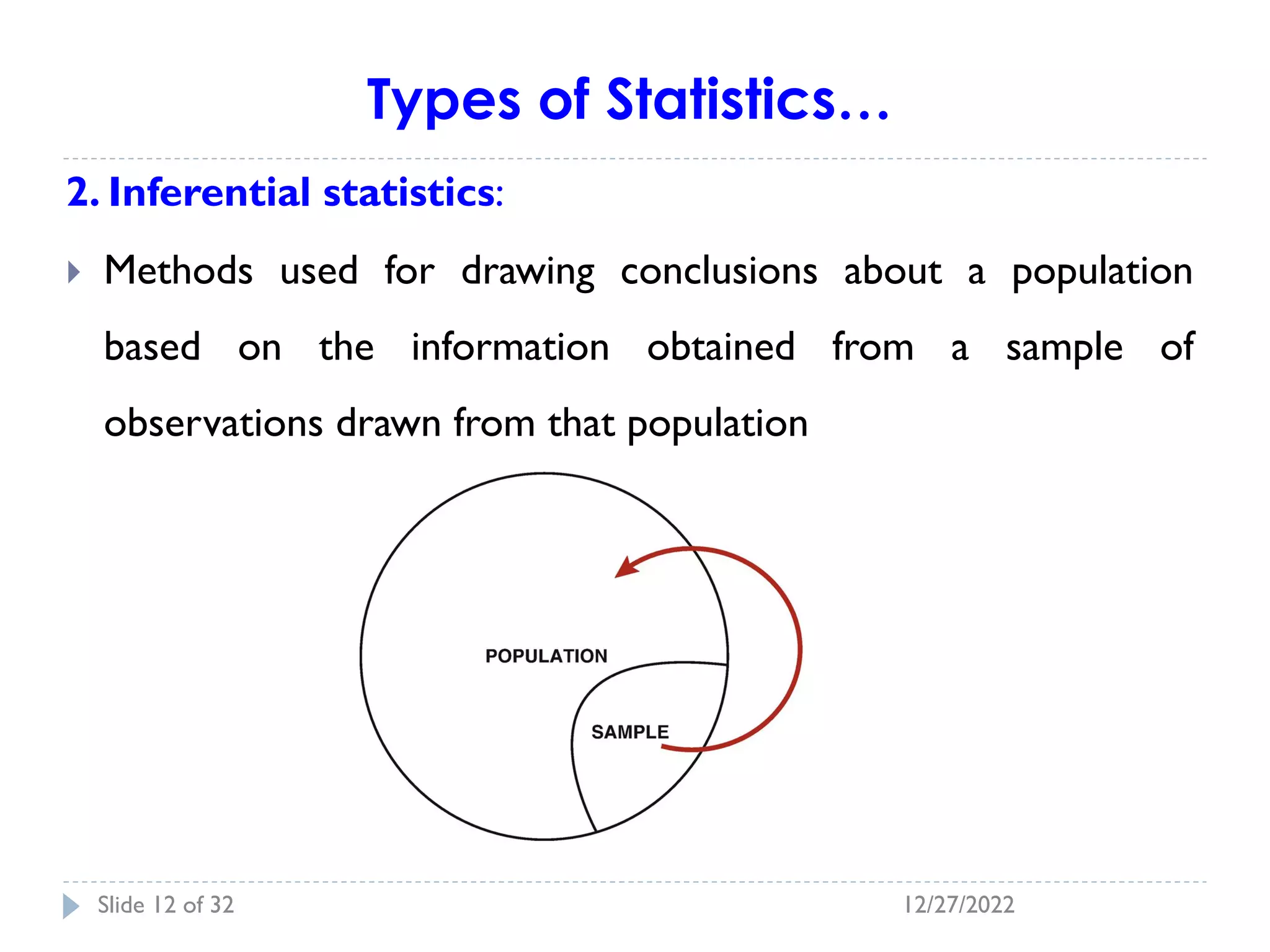 Types of Statistics…

2. Inferential statistics:

Methods used for drawing conclusions about a population based on the information obtained from a sample of observations drawn from that population

POPULATION

SAMPLE

Slide 12 of 32

12/27/2022